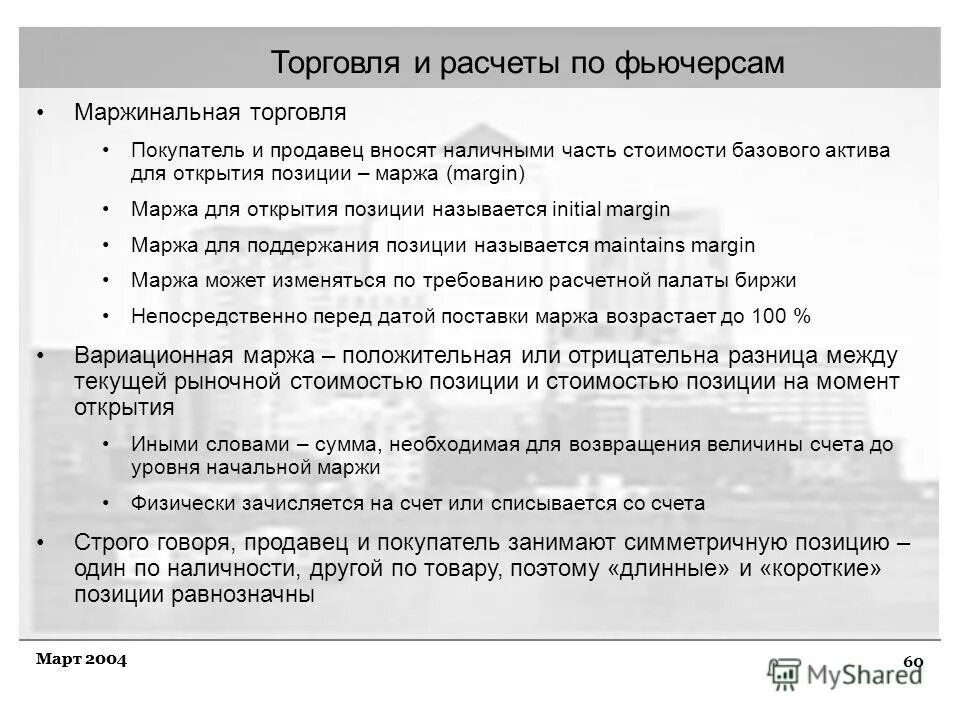 Торговля и расчеты по фьючерсам

• Маржинальная торговля

• Покупатель и продавец вносят наличными часть стоимости базового актива для открытия позиции – маржа (margin)

• Маржа для открытия позиции называется initial margin

• Маржа для поддержания позиции называется maintains margin

• Маржа может изменяться по требованию расчетной палаты биржи

• Непосредственно перед датой поставки маржа возрастает до 100 %

• Вариационная маржа – положительная или отрицательна разница между текущей рыночной стоимостью позиции и стоимостью позиции на момент открытия

• Иными словами – сумма, необходимая для возвращения величины счета до уровня начальной маржи

• Физически зачисляется на счет или списывается со счета

• Строго говоря, продавец и покупатель занимают симметричную позицию – один по наличности, другой по товару, поэтому «длинные» и «короткие» позиции равнозначны

Март 2004

60

MyShared